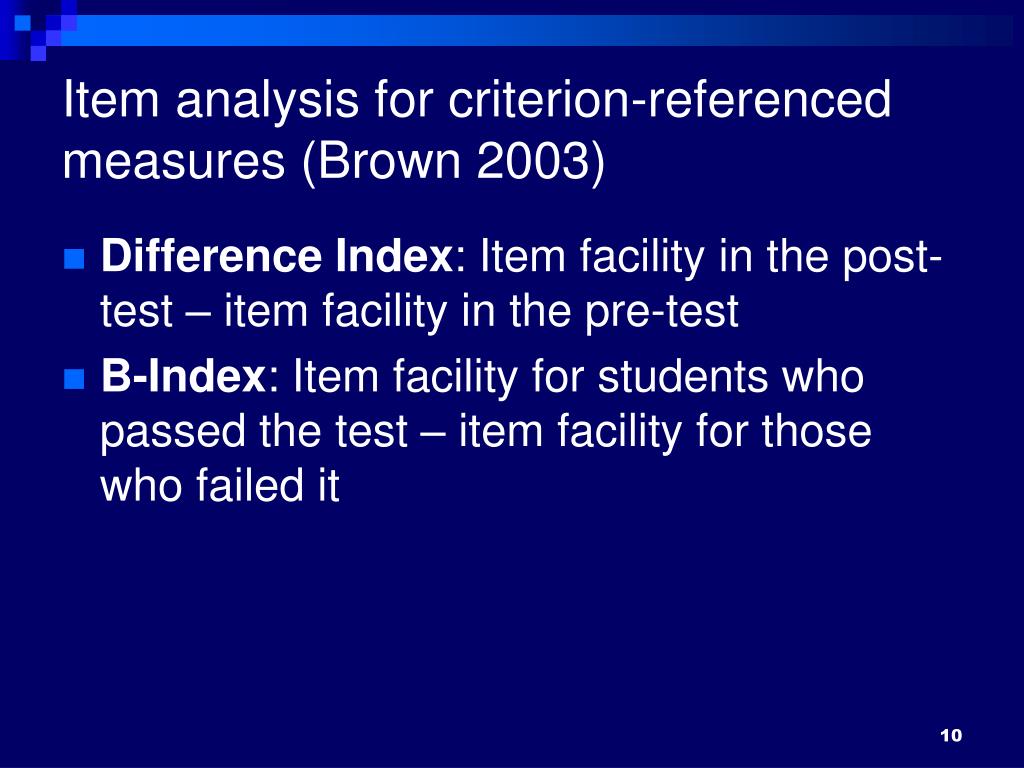 Item analysis for criterion-referenced measures (Brown 2003)

Difference Index: Item facility in the post-test – item facility in the pre-test

B-Index: Item facility for students who passed the test – item facility for those who failed it

10